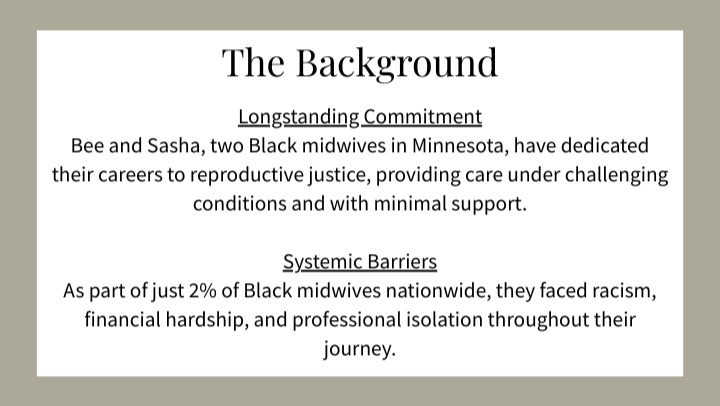 The Background

Longstanding Commitment
Bee and Sasha, two Black midwives in Minnesota, have dedicated their careers to reproductive justice, providing care under challenging conditions and with minimal support.

Systemic Barriers
As part of just 2% of Black midwives nationwide, they faced racism, financial hardship, and professional isolation throughout their journey.